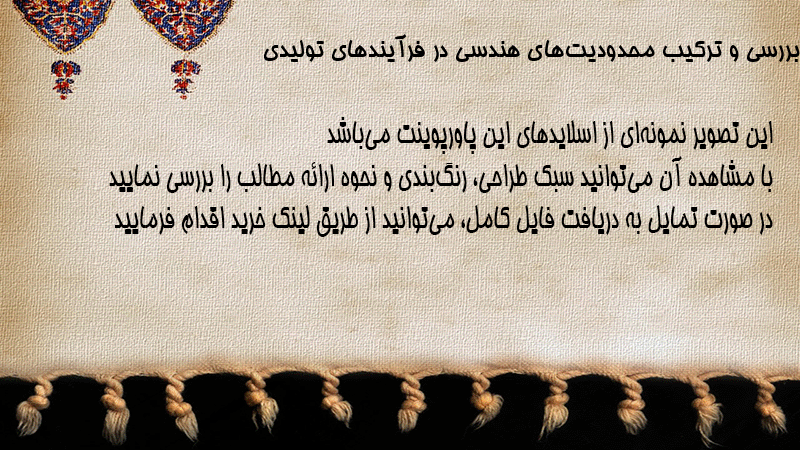 بررسی و ترکیب محدودیت‌های هندسی در فرآیندهای تولیدی

این تصویر نمونه‌ای از اسلایدهای این پاورپوینت می‌باشد
با مشاهده آن می‌توانید سبک طراحی، رنگ‌بندی و نحوه ارائه مطالب را بررسی نمایید
در صورت تمایل به دریافت فایل کامل، می‌توانید از طریق لینک خرید اقدام فرمایید